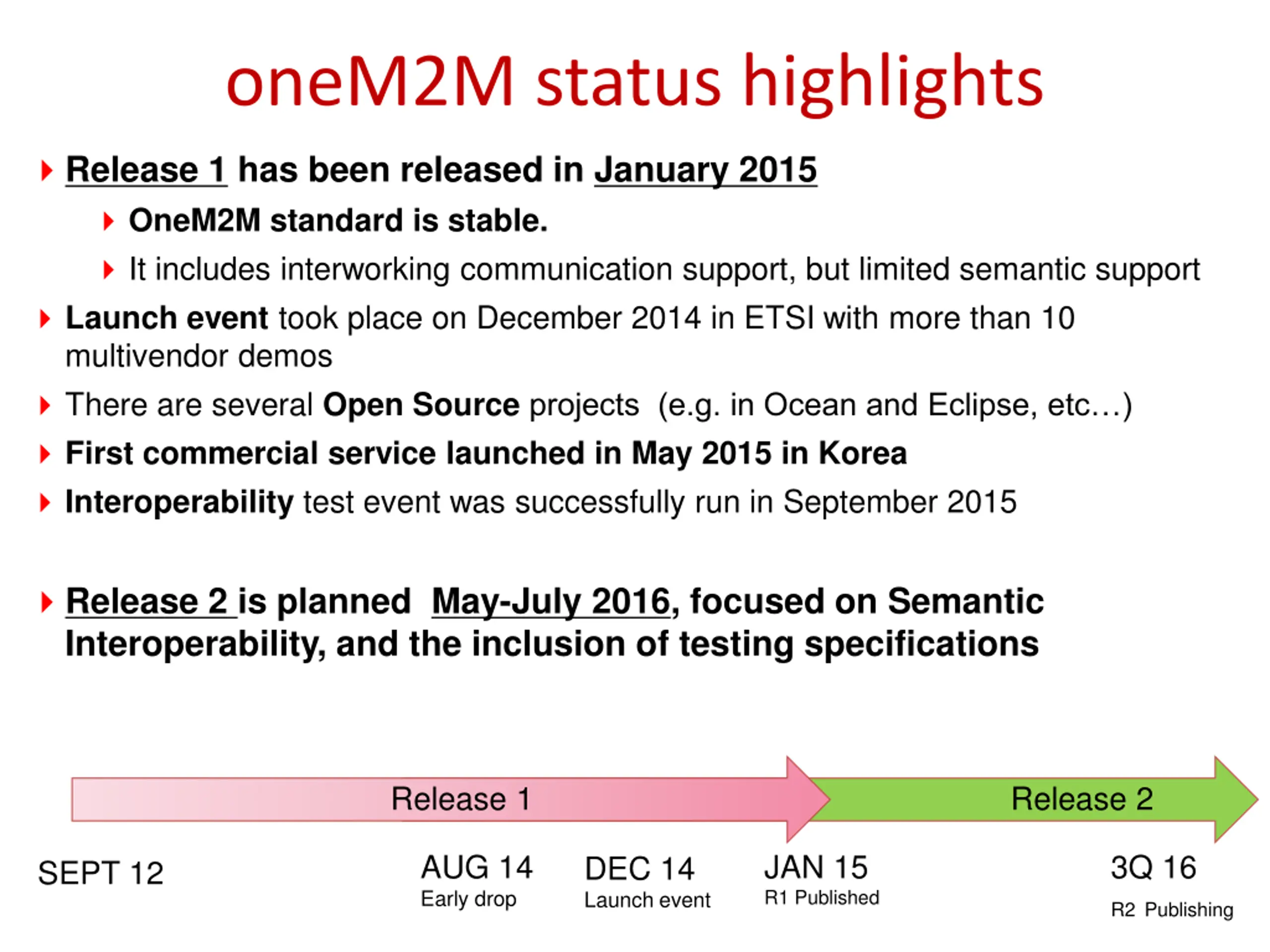 oneM2M status highlights

Release 1 has been released in January 2015

OneM2M standard is stable.

It includes interworking communication support, but limited semantic support

Launch event took place on December 2014 in ETSI with more than 10 multivendor demos

There are several Open Source projects (e.g. in Ocean and Eclipse, etc…)

First commercial service launched in May 2015 in Korea

Interoperability test event was successfully run in September 2015

Release 2 is planned May-July 2016, focused on Semantic Interoperability, and the inclusion of testing specifications

Release 1

Release 2

SEPT 12

AUG 14
Early drop

DEC 14
Launch event

JAN 15
R1 Published

3Q 16
R2 Publishing